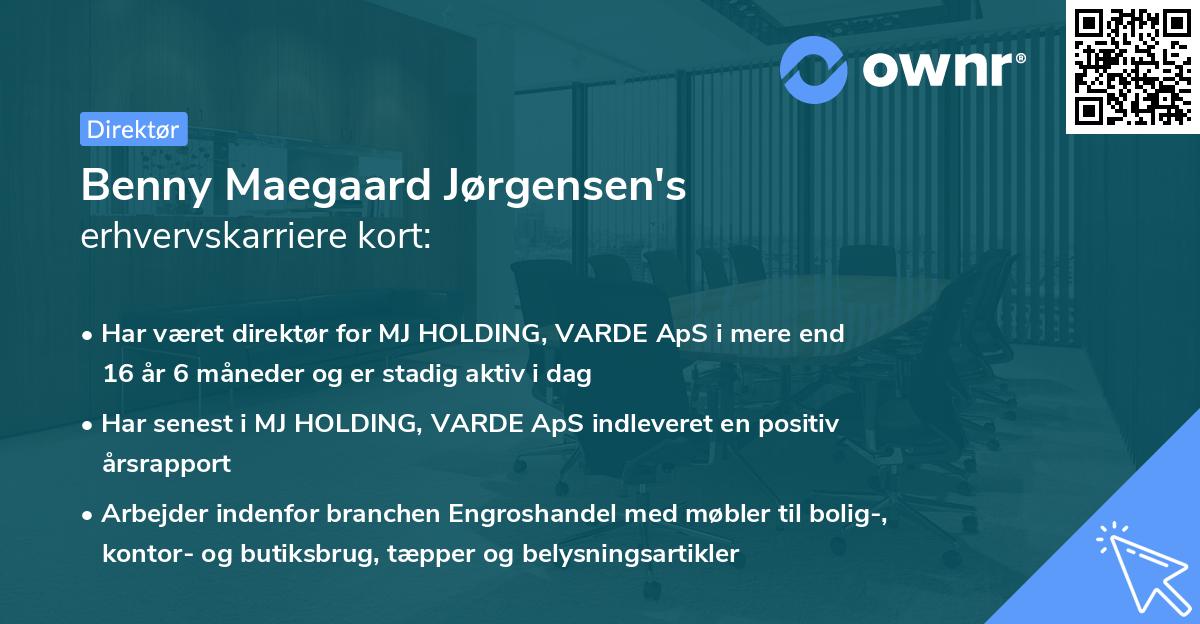 ownr®

Direktør

Benny Maegaard Jørgensen's erhvervskarriere kort:

• Har været direktør for MJ HOLDING, VARDE ApS i mere end 16 år 6 måneder og er stadig aktiv i dag

• Har senest i MJ HOLDING, VARDE ApS indleveret en positiv årsrapport

• Arbejder indenfor branchen Engroshandel med møbler til bolig-, kontor- og butiksbrug, tæpper og belysningsartikler